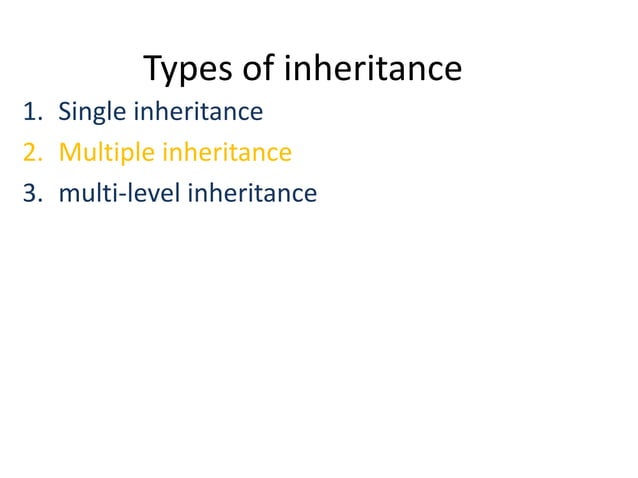 Types of inheritance

1. Single inheritance
2. Multiple inheritance
3. multi-level inheritance